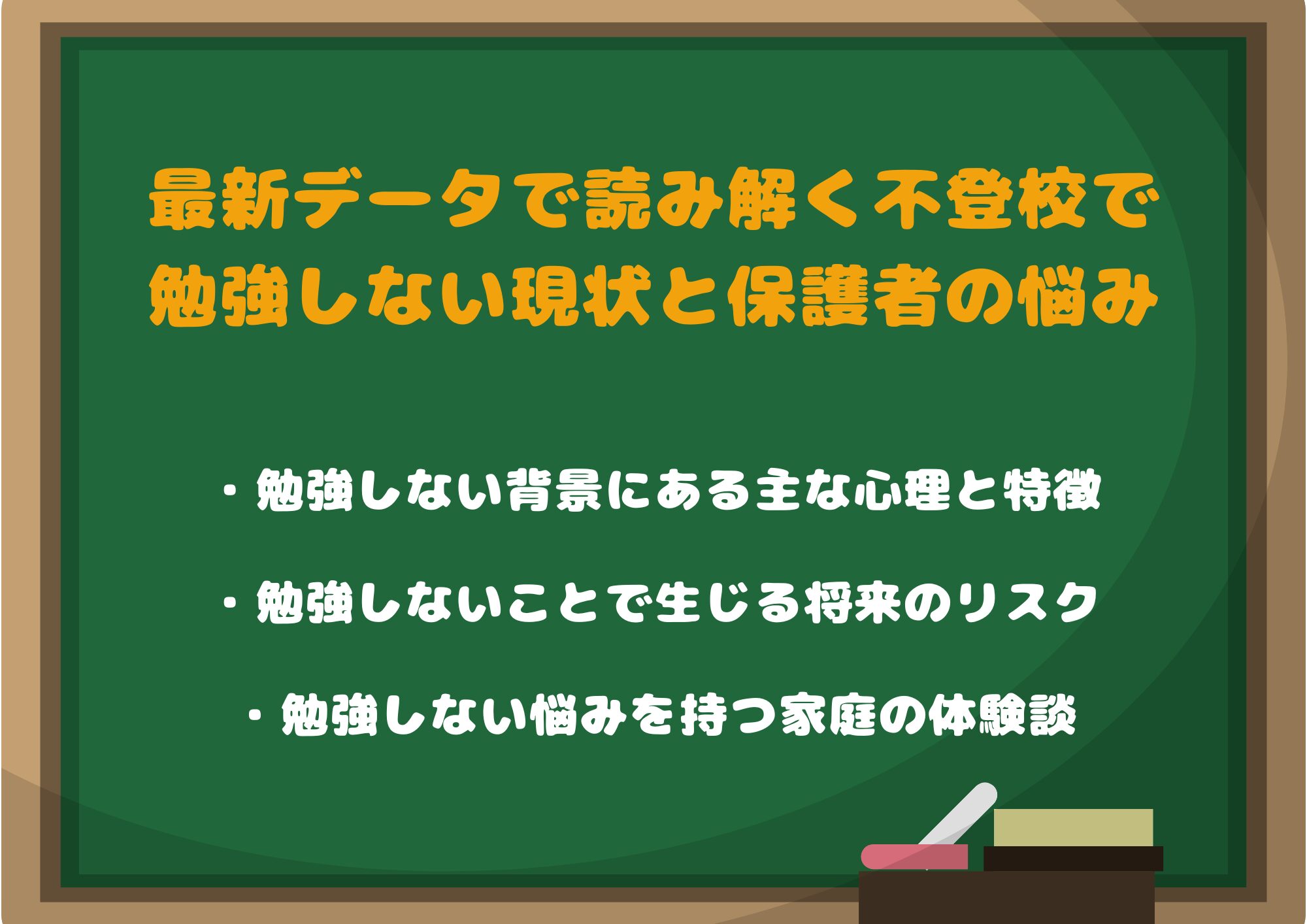 最新データで読み解く不登校で勉強しない現状と保護者の悩み

・勉強しない背景にある主な心理と特徴

・勉強しないことで生じる将来のリスク

・勉強しない悩みを持つ家庭の体験談